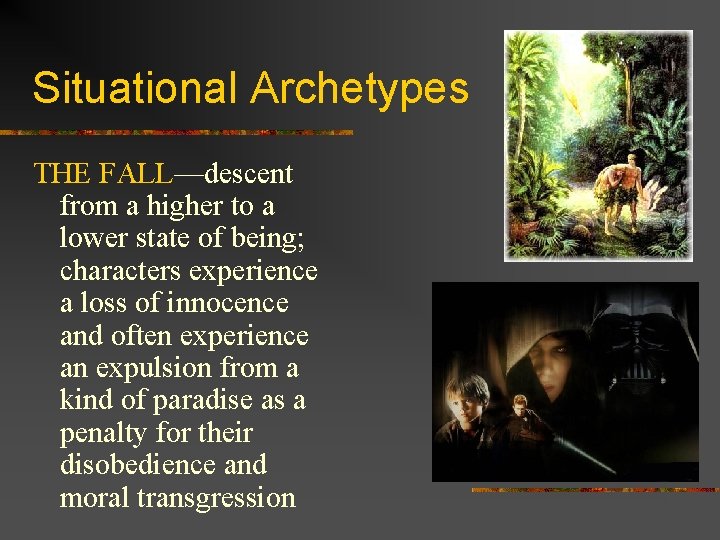 Situational Archetypes

THE FALL—descent from a higher to a lower state of being; characters experience a loss of innocence and often experience an expulsion from a kind of paradise as a penalty for their disobedience and moral transgression